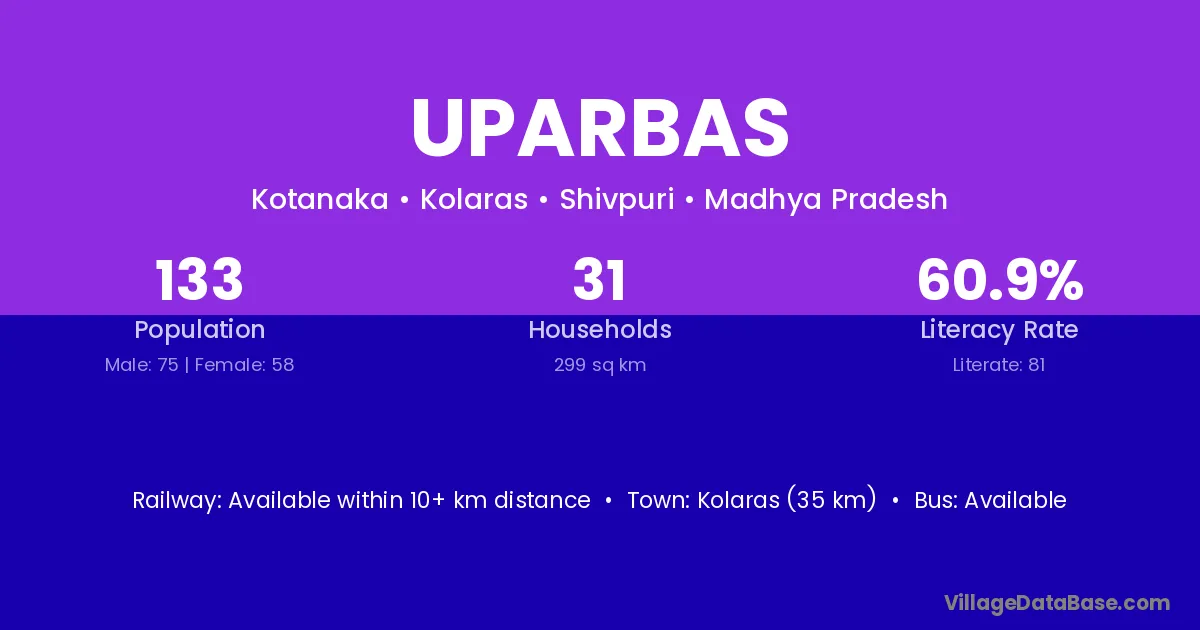 UPARBAS

Kotanaka • Kolaras • Shivpuri • Madhya Pradesh

133
Population
Male: 75 | Female: 58

31
Households
299 sq km

60.9%
Literacy Rate
Literate: 81

Railway: Available within 10+ km distance • Town: Kolaras (35 km) • Bus: Available

VillageDataBase.com